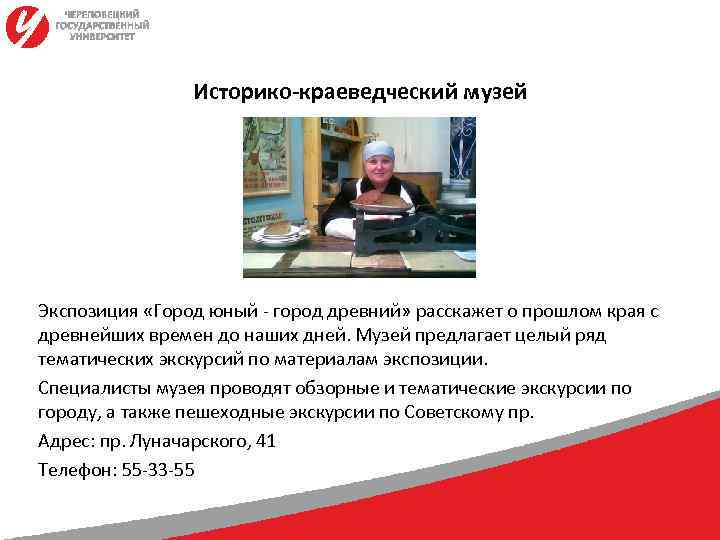 ЧЕРЕПОВЕЦКИЙ ГОСУДАРСТВЕННЫЙ УНИВЕРСИТЕТ

Историко-краеведческий музей

Экспозиция «Город юный - город древний» расскажет о прошлом края с древнейших времен до наших дней. Музей предлагает целый ряд тематических экскурсий по материалам экспозиции.

Специалисты музея проводят обзорные и тематические экскурсии по городу, а также пешеходные экскурсии по Советскому пр.

Адрес: пр. Луначарского, 41

Телефон: 55-33-55